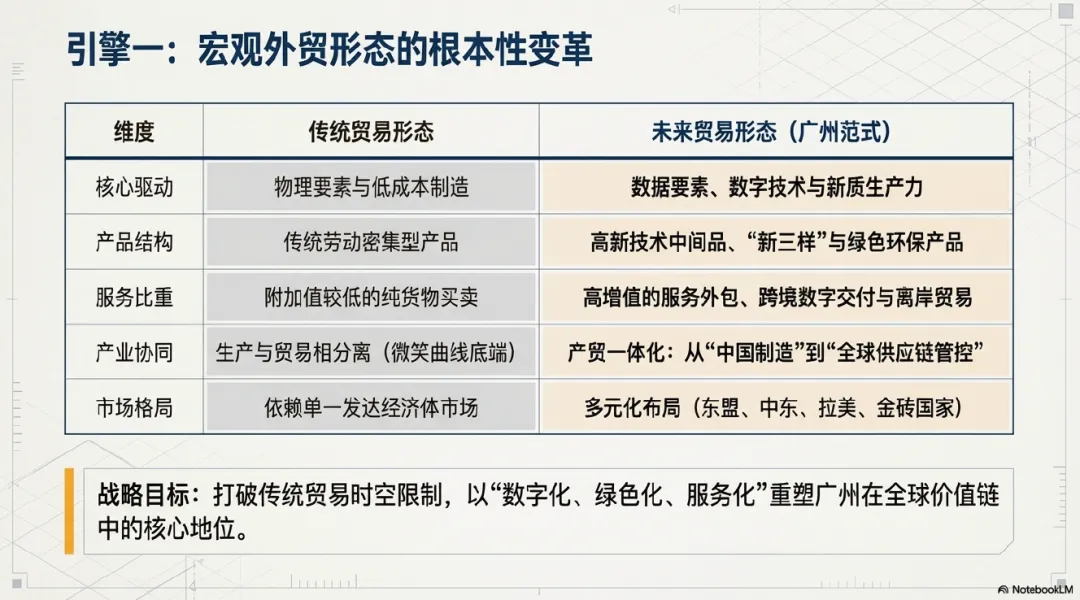 引擎一：宏观外贸形态的根本性变革

| 维度 | 传统贸易形态 | 未来贸易形态（广州范式） |
|---|---|---|
| 核心驱动 | 物理要素与低成本制造 | 数据要素、数字技术与新质生产力 |
| 产品结构 | 传统劳动密集型产品 | 高新技术中间品、“新三样”与绿色环保产品 |
| 服务比重 | 附加值较低的纯货物买卖 | 高增值的服务外包、跨境数字交付与离岸贸易 |
| 产业协同 | 生产与贸易相分离（微笑曲线底端） | 产贸一体化：从“中国制造”到“全球供应链管控” |
| 市场格局 | 依赖单一发达经济体市场 | 多元化布局（东盟、中东、拉美、金砖国家） |

战略目标：打破传统贸易时空限制，以“数字化、绿色化、服务化”重塑广州在全球价值链中的核心地位。

NotebookLM